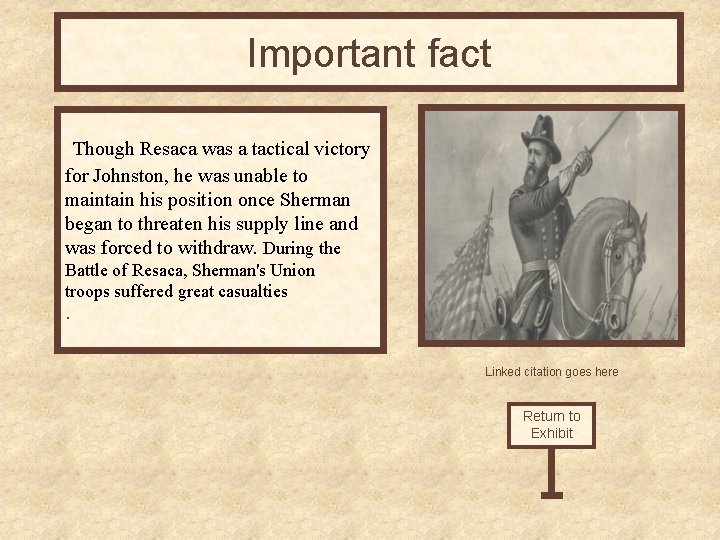 Important fact

Though Resaca was a tactical victory for Johnston, he was unable to maintain his position once Sherman began to threaten his supply line and was forced to withdraw. During the Battle of Resaca, Sherman's Union troops suffered great casualties
.

Linked citation goes here

Return to Exhibit